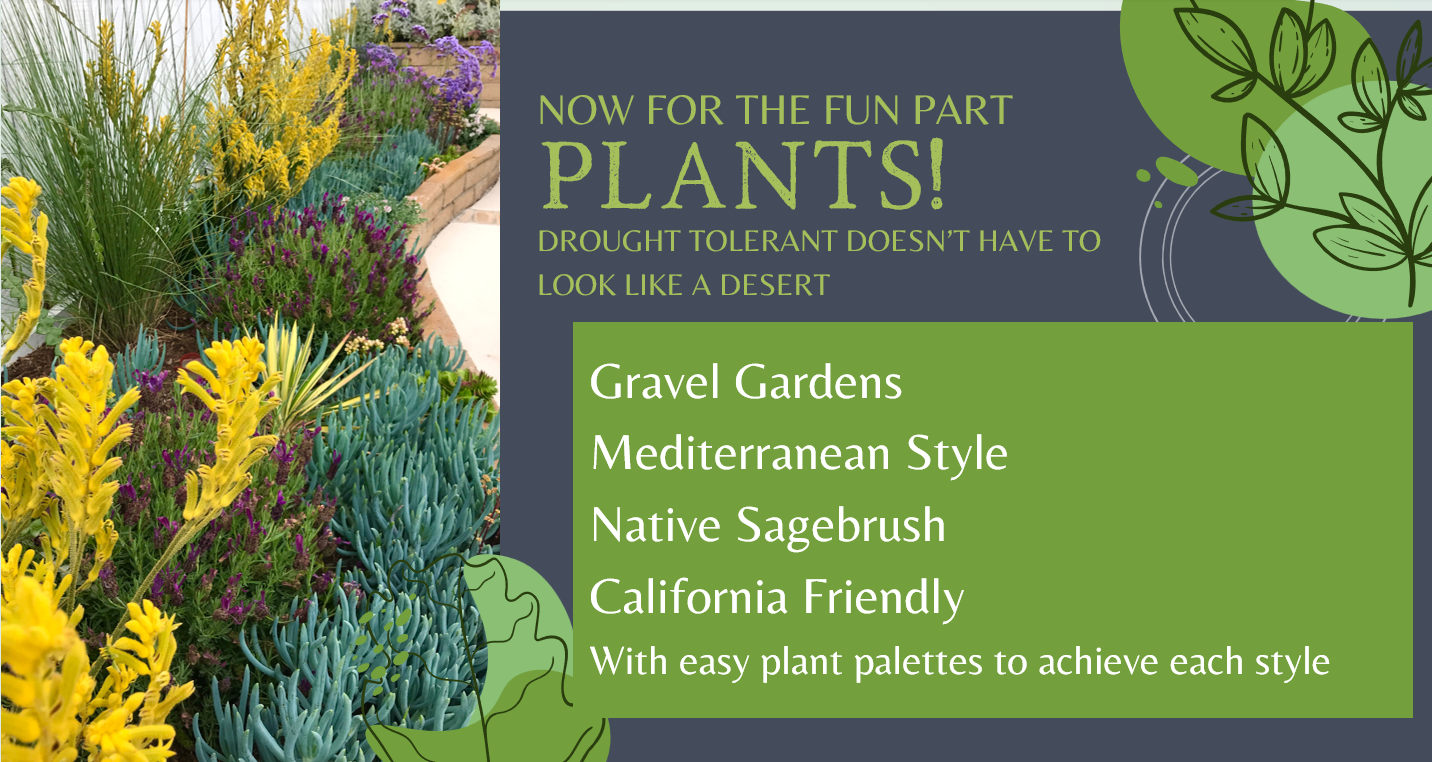 NOW FOR THE FUN PART
PLANTS!
DROUGHT TOLERANT DOESN'T HAVE TO LOOK LIKE A DESERT

Gravel Gardens
Mediterranean Style
Native Sagebrush
California Friendly
With easy plant palettes to achieve each style